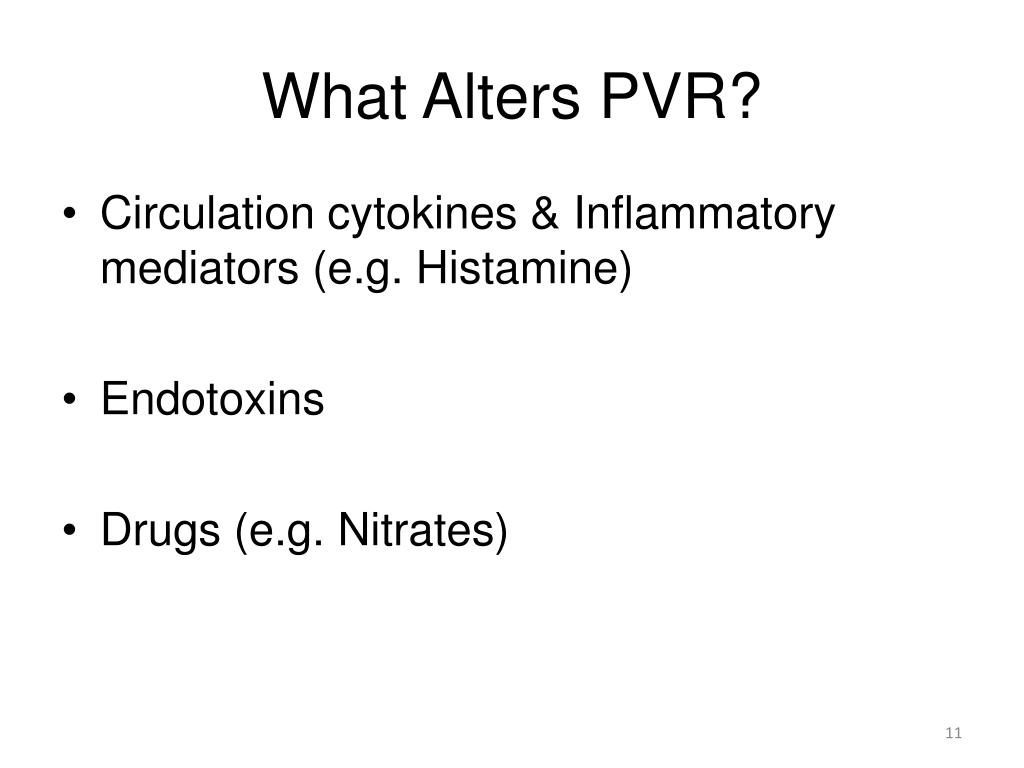 What Alters PVR?

• Circulation cytokines & Inflammatory mediators (e.g. Histamine)

• Endotoxins

• Drugs (e.g. Nitrates)

11